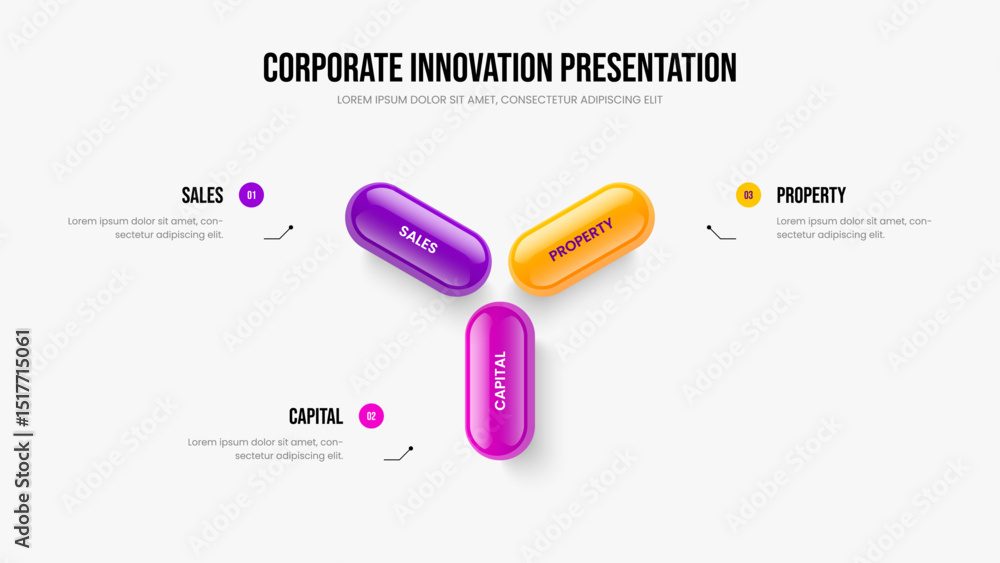 CORPORATE INNOVATION PRESENTATION

LOREM IPSUM DOLOR SIT AMET, CONSECTETUR ADIPISCING ELIT

SALES 01

Lorem ipsum dolor sit amet, consectetur adipiscing elit.

SALES

PROPERTY

03 PROPERTY

Lorem ipsum dolor sit amet, consectetur adipiscing elit.

CAPITAL

CAPITAL 02

Lorem ipsum dolor sit amet, consectetur adipiscing elit.

Adobe Stock | #1517715061